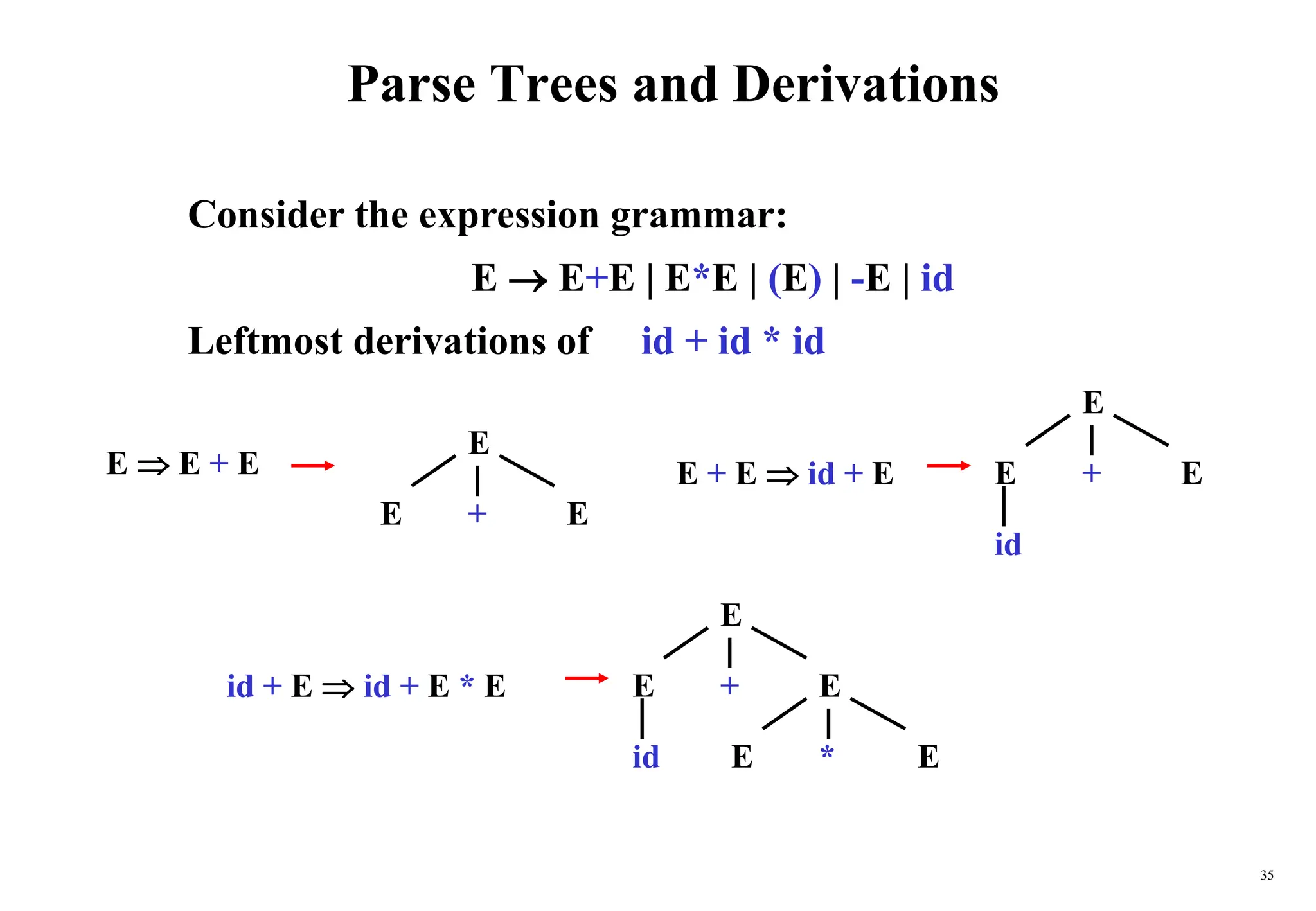 Parse Trees and Derivations

Consider the expression grammar:

$E \rightarrow E+E \mid E*E \mid (E) \mid -E \mid id$

Leftmost derivations of id + id * id

$E \Rightarrow E + E$

E

E + E

$E + E \Rightarrow id + E$

E

E + E

id

$id + E \Rightarrow id + E * E$

E

E + E

id E * E

35